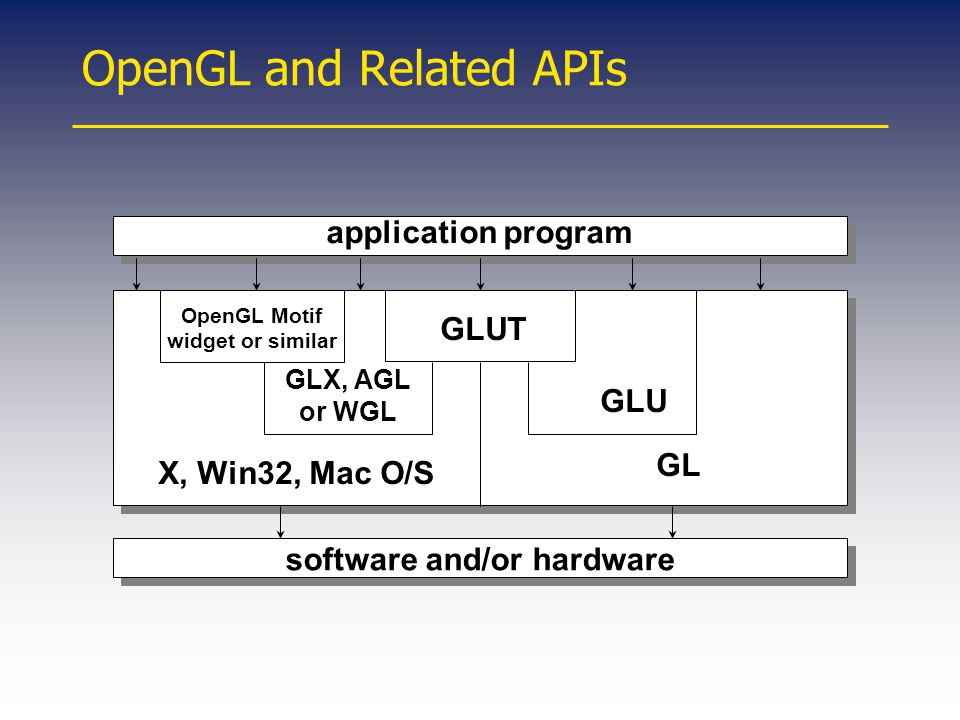 OpenGL and Related APIs

application program

OpenGL Motif widget or similar

GLUT

GLX, AGL or WGL

GLU

X, Win32, Mac O/S

GL

software and/or hardware